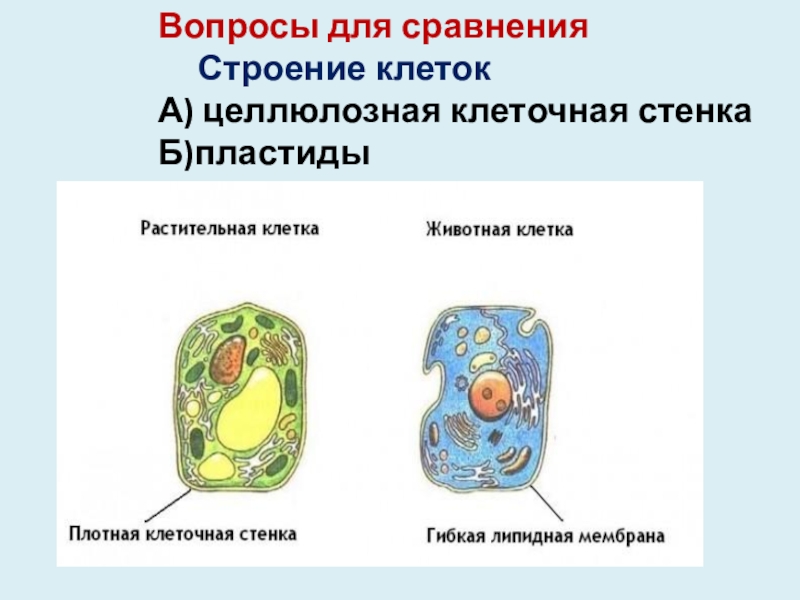 Вопросы для сравнения

Строение клеток

А) целлюлозная клеточная стенка

Б)пластиды

Растительная клетка

Животная клетка

Плотная клеточная стенка

Гибкая липидная мембрана